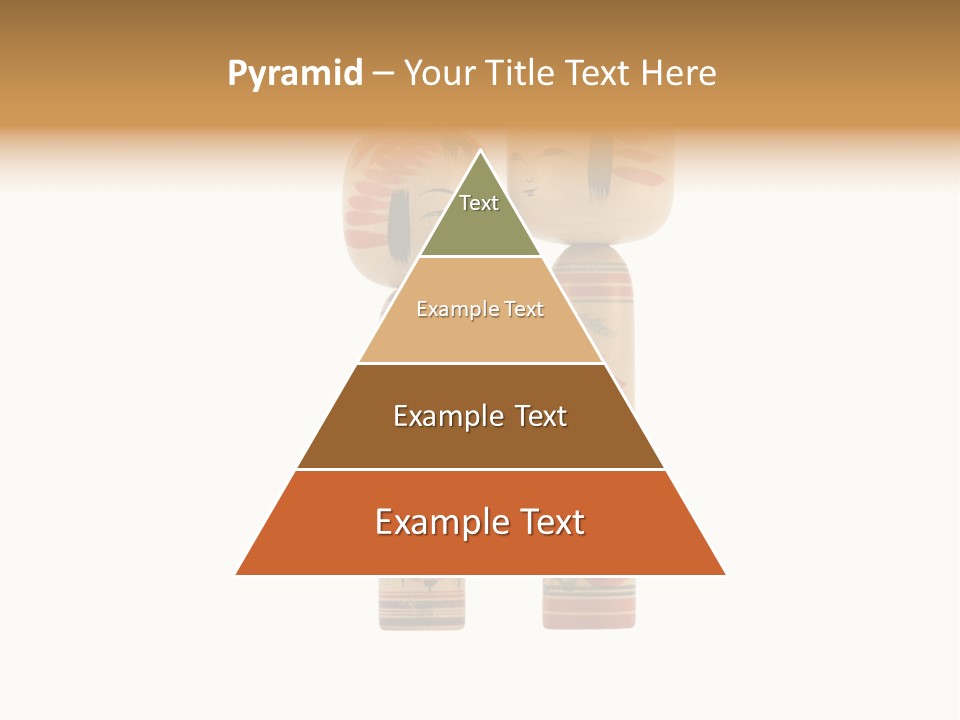 Pyramid – Your Title Text Here

Text

Example Text

Example Text

Example Text